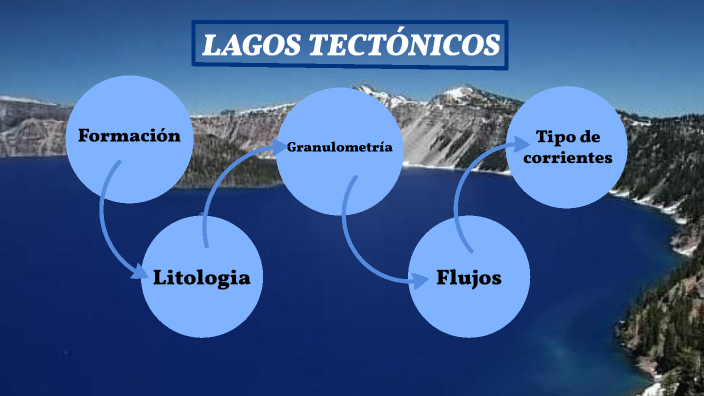 LAGOS TECTÓNICOS

Formación

Litologia

Granulometría

Flujos

Tipo de corrientes